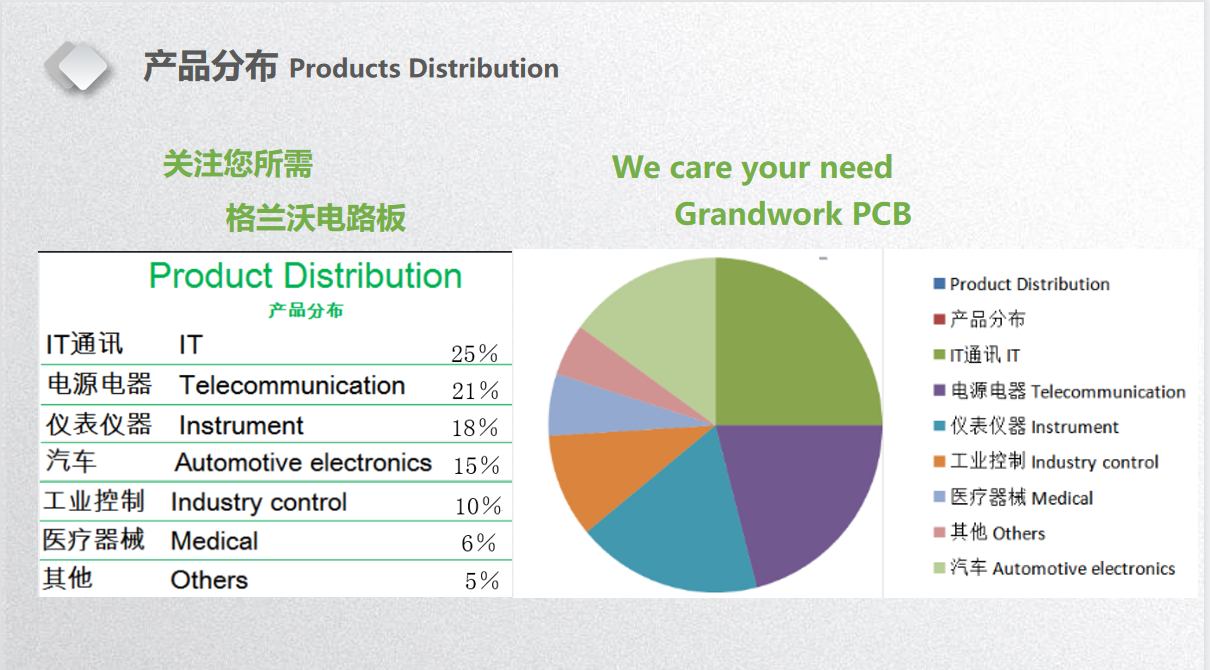 产品分布 Products Distribution

关注您所需
格兰沃电路板

We care your need
Grandwork PCB

Product Distribution
产品分布

| | | |
|---|---|---|
| IT通讯 | IT | 25% |
| 电源电器 | Telecommunication | 21% |
| 仪表仪器 | Instrument | 18% |
| 汽车 | Automotive electronics | 15% |
| 工业控制 | Industry control | 10% |
| 医疗器械 | Medical | 6% |
| 其他 | Others | 5% |

Product Distribution
产品分布
IT通讯 IT
电源电器 Telecommunication
仪表仪器 Instrument
工业控制 Industry control
医疗器械 Medical
其他 Others
汽车 Automotive electronics